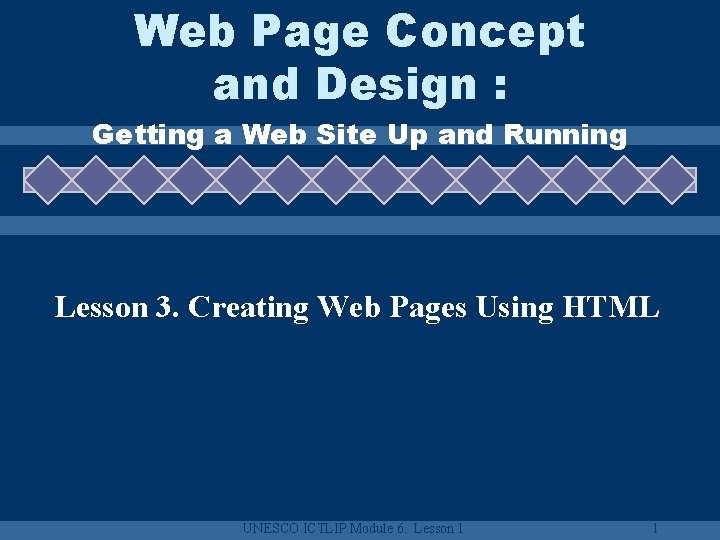 Web Page Concept and Design :

Getting a Web Site Up and Running

Lesson 3. Creating Web Pages Using HTML

UNESCO ICTLIP Module 6. Lesson 1

1